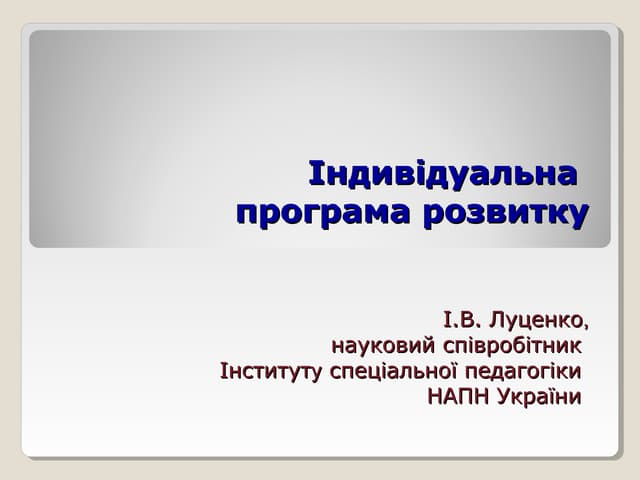 Індивідуальна програма розвитку

І.В. Луценко,
науковий співробітник
Інституту спеціальної педагогіки
НАПН України